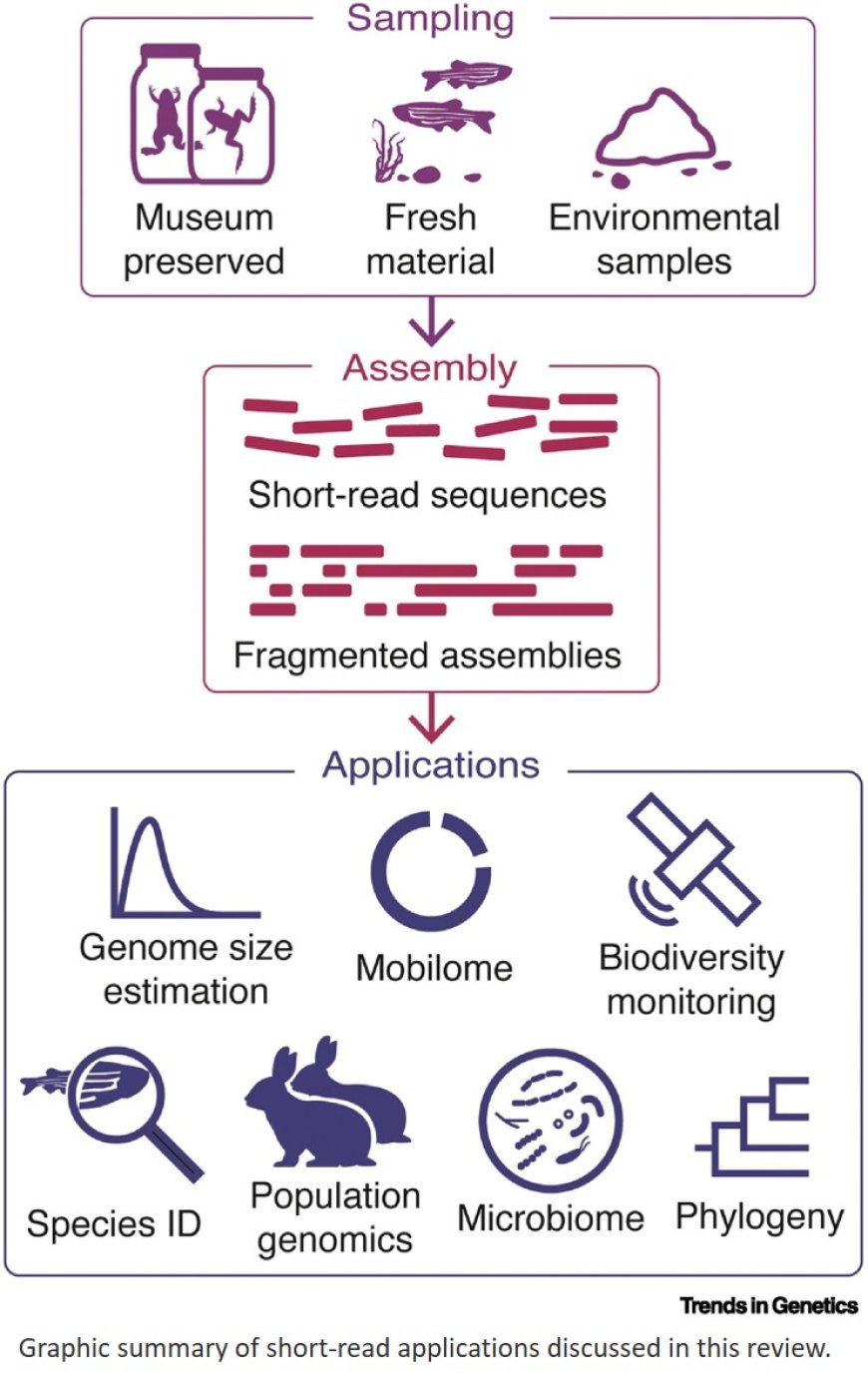 Sampling

Museum preserved

Fresh material

Environmental samples

Assembly

Short-read sequences

Fragmented assemblies

Applications

Genome size estimation

Mobilome

Biodiversity monitoring

Species ID

Population genomics

Microbiome

Phylogeny

Trends in Genetics

Graphic summary of short-read applications discussed in this review.